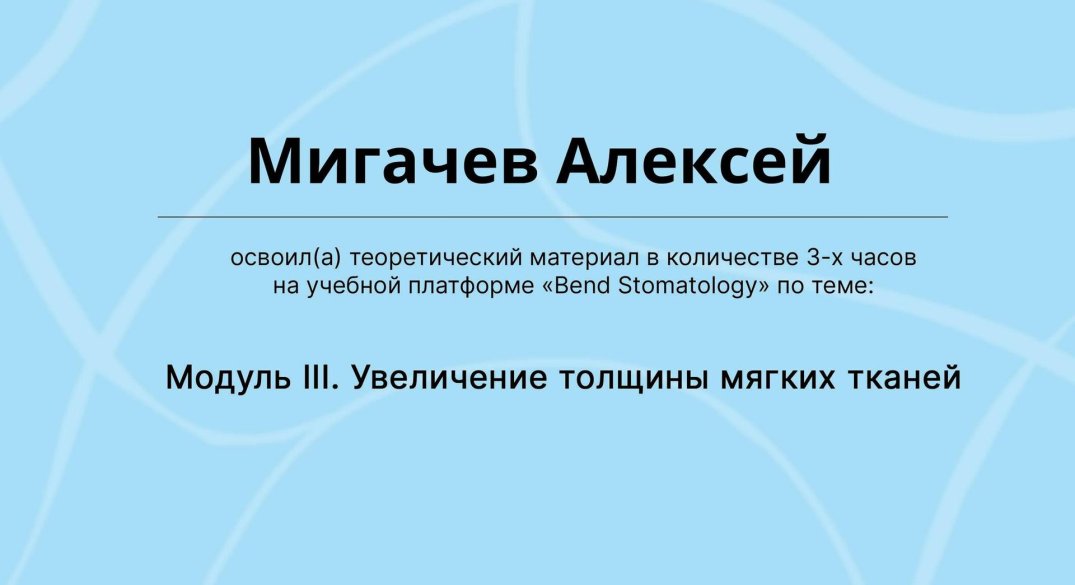 Мигачев Алексей

освоил(а) теоретический материал в количестве 3-х часов на учебной платформе «Bend Stomatology» по теме:

Модуль III. Увеличение толщины мягких тканей